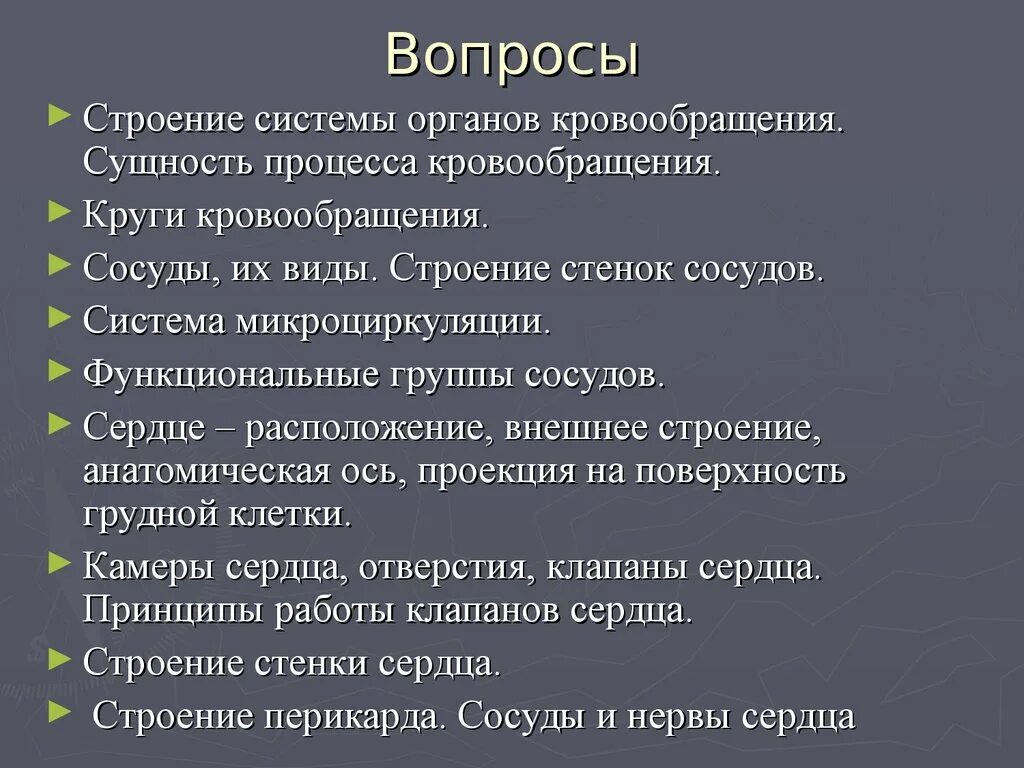 Вопросы

► Строение системы органов кровообращения. Сущность процесса кровообращения.

► Круги кровообращения.

► Сосуды, их виды. Строение стенок сосудов.

► Система микроциркуляции.

► Функциональные группы сосудов.

► Сердце – расположение, внешнее строение, анатомическая ось, проекция на поверхность грудной клетки.

► Камеры сердца, отверстия, клапаны сердца. Принципы работы клапанов сердца.

► Строение стенки сердца.

► Строение перикарда. Сосуды и нервы сердца